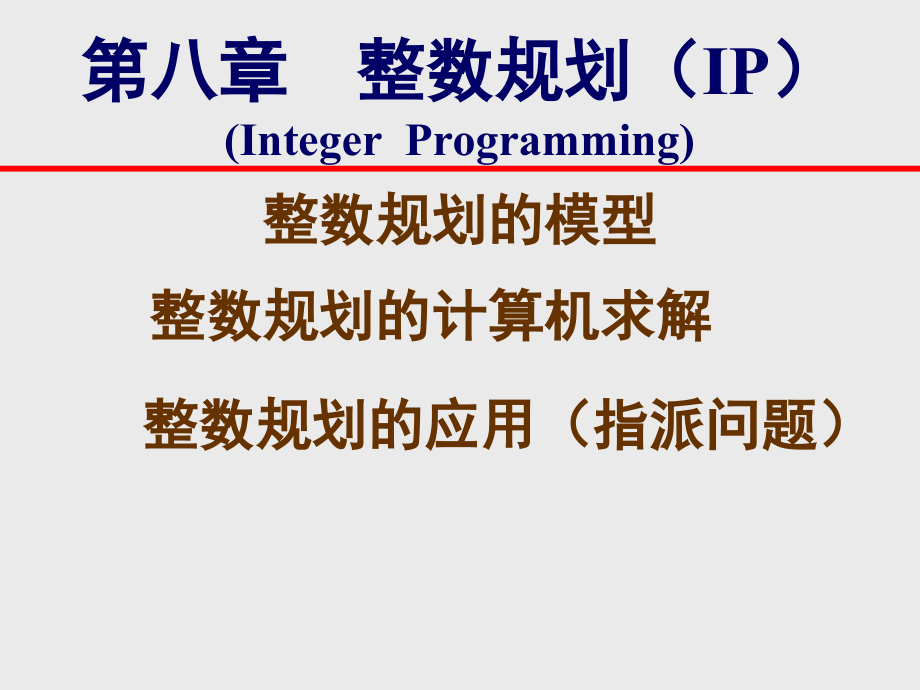 第八章 整数规划（IP）
(Integer Programming)

整数规划的模型

整数规划的计算机求解

整数规划的应用（指派问题）